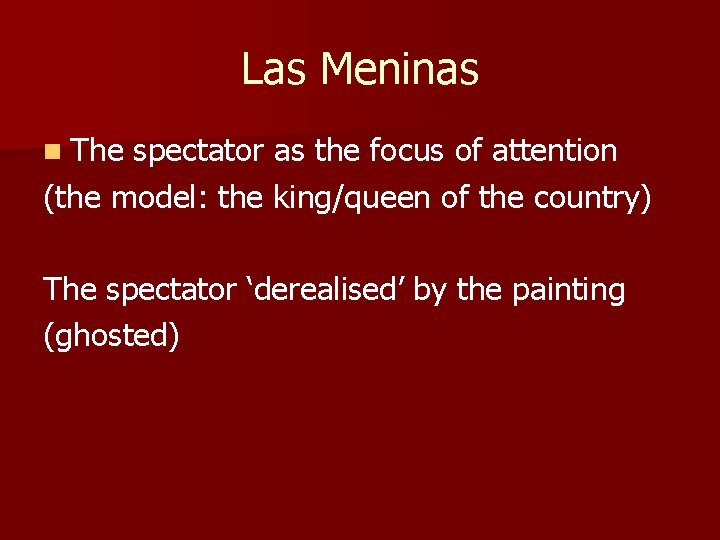 Las Meninas

The spectator as the focus of attention (the model: the king/queen of the country)

The spectator ‘derealised’ by the painting (ghosted)